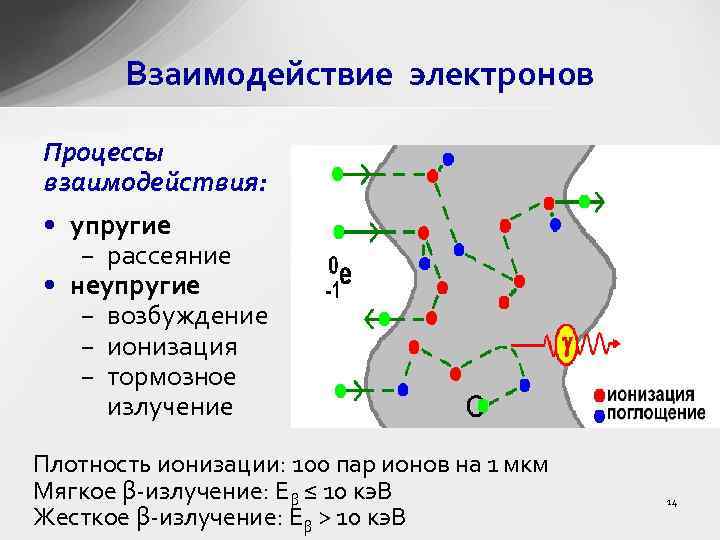 Взаимодействие электронов

Процессы взаимодействия:

• упругие
– рассеяние
• неупругие
– возбуждение
– ионизация
– тормозное излучение

$^{0}_{-1}e$

$\gamma$

ионизация
поглощение

Плотность ионизации: 100 пар ионов на 1 мкм
Мягкое β-излучение: $E_\beta \leq 10$ кэВ
Жесткое β-излучение: $E_\beta > 10$ кэВ

14